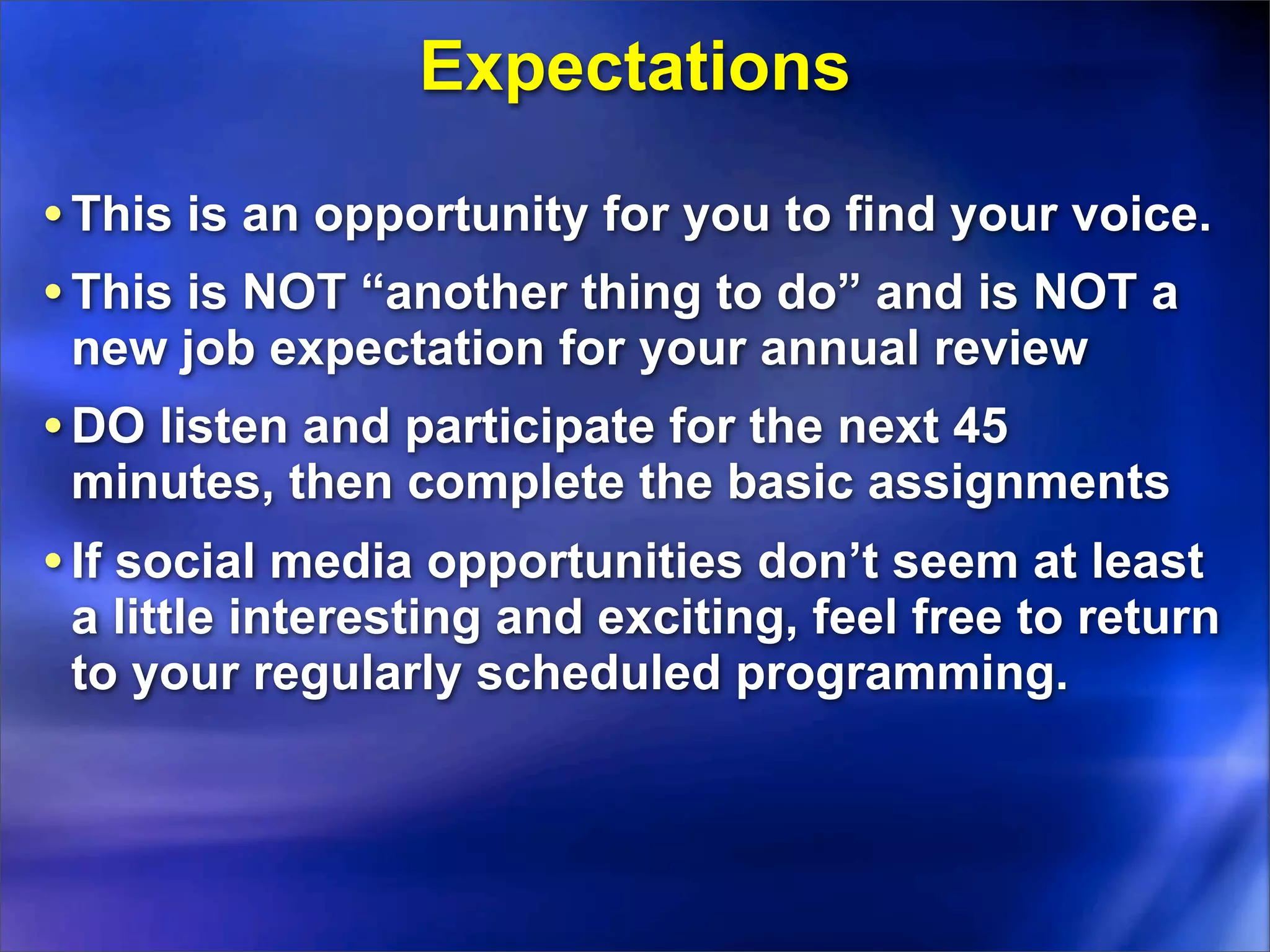 Expectations

• This is an opportunity for you to find your voice.

• This is NOT “another thing to do” and is NOT a new job expectation for your annual review

• DO listen and participate for the next 45 minutes, then complete the basic assignments

• If social media opportunities don’t seem at least a little interesting and exciting, feel free to return to your regularly scheduled programming.